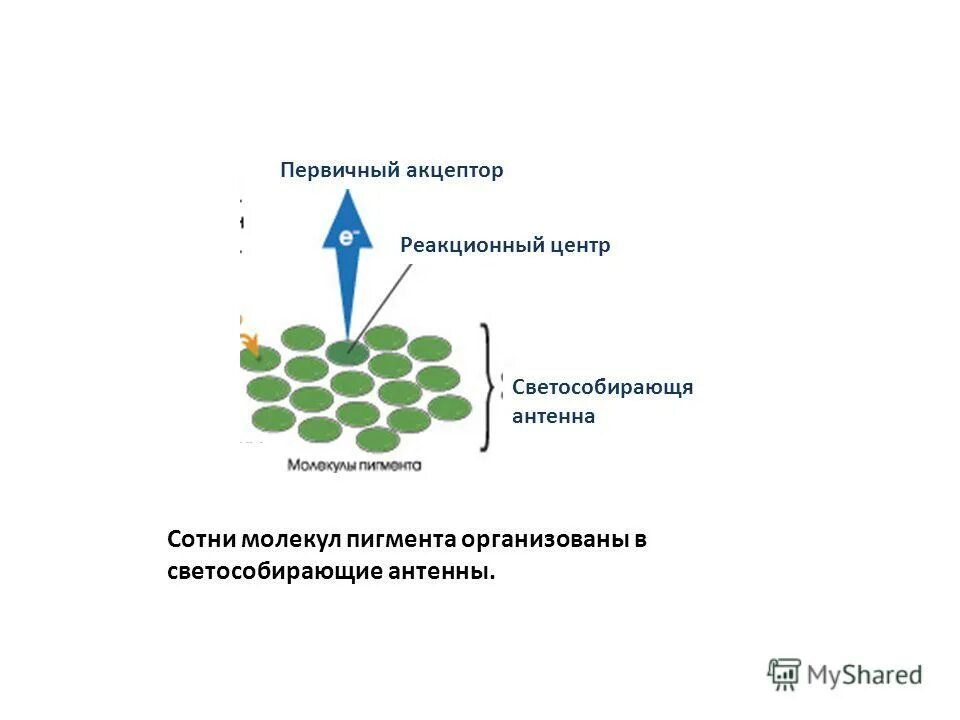 Первичный акцептор

$e^-$

Реакционный центр

Светособирающя антенна

Молекулы пигмента

Сотни молекул пигмента организованы в светособирающие антенны.

MyShared